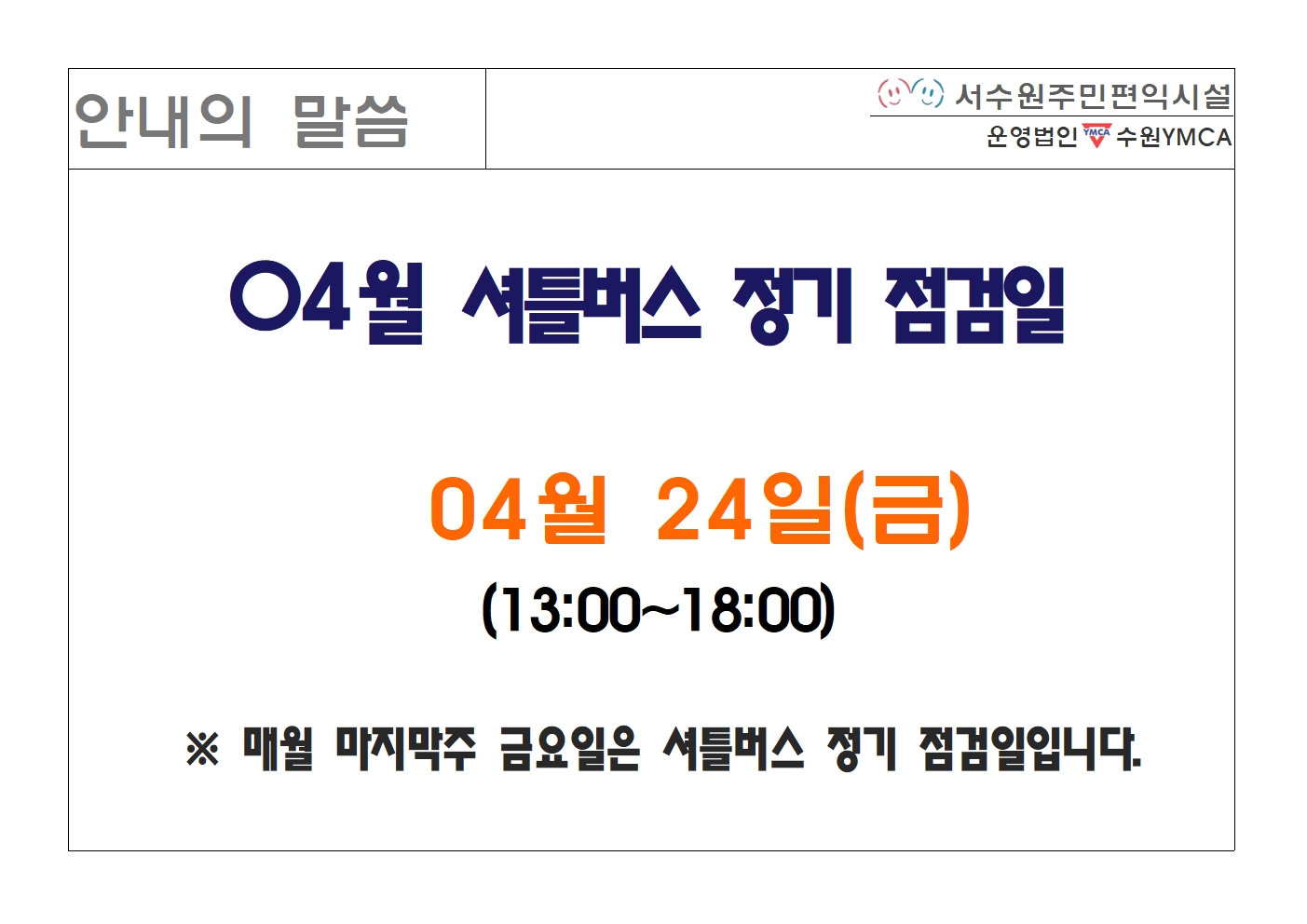 안내의 말씀

서수원주민편익시설
운영법인 YMCA 수원YMCA

04월 셔틀버스 정기 점검일

04월 24일(금)
(13:00~18:00)

※ 매월 마지막주 금요일은 셔틀버스 정기 점검일입니다.